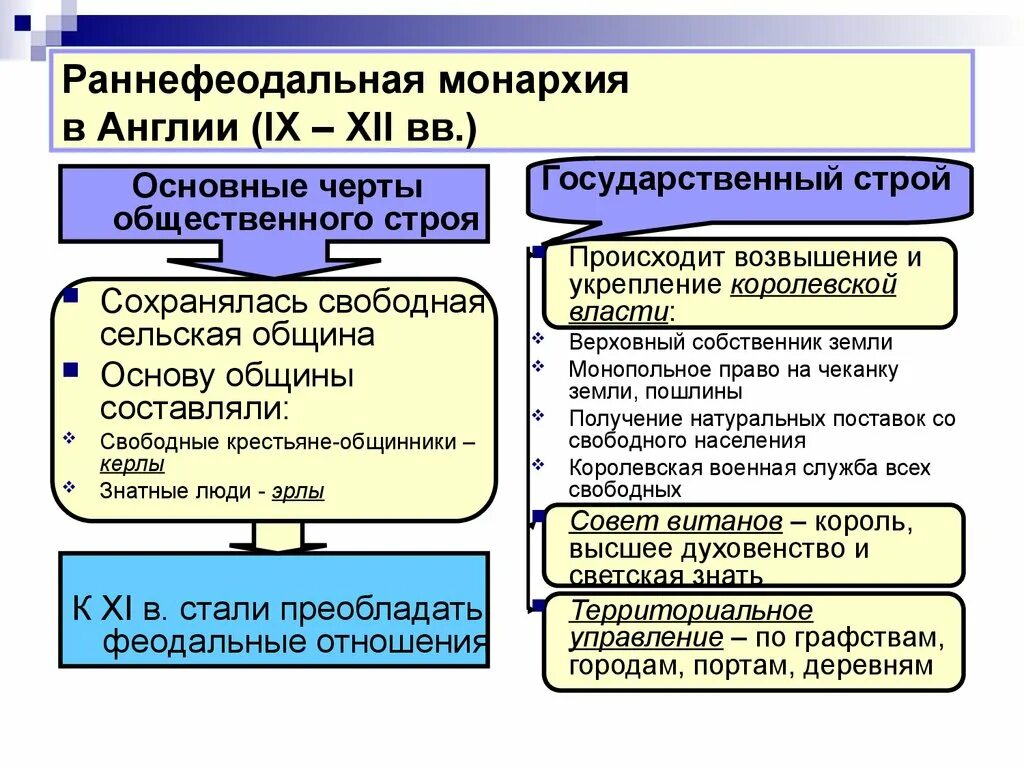 Раннефеодальная монархия в Англии (IX – XII вв.)

Основные черты общественного строя

Сохранялась свободная сельская община

Основу общины составляли:

Свободные крестьяне-общинники – керлы

Знатные люди - эрлы

К XI в. стали преобладать феодальные отношения

Государственный строй

Происходит возвышение и укрепление королевской власти:

Верховный собственник земли

Монопольное право на чеканку земли, пошлины

Получение натуральных поставок со свободного населения

Королевская военная служба всех свободных

Совет витанов – король, высшее духовенство и светская знать

Территориальное управление – по графствам, городам, портам, деревням